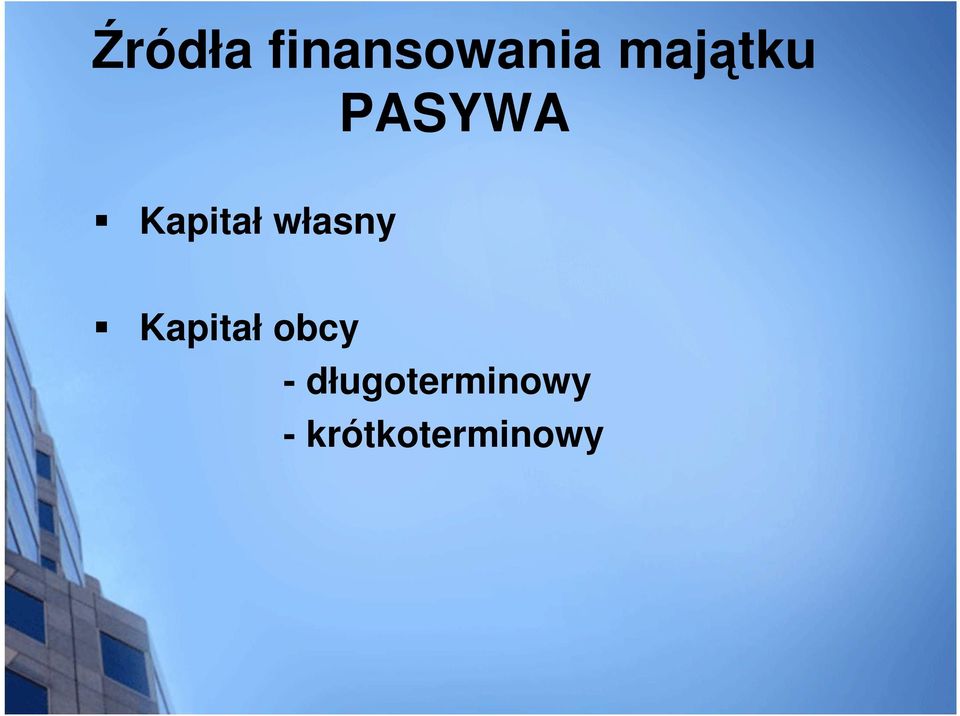 Źródła finansowania majątku
PASYWA

▪ Kapitał własny

▪ Kapitał obcy
- długoterminowy
- krótkoterminowy